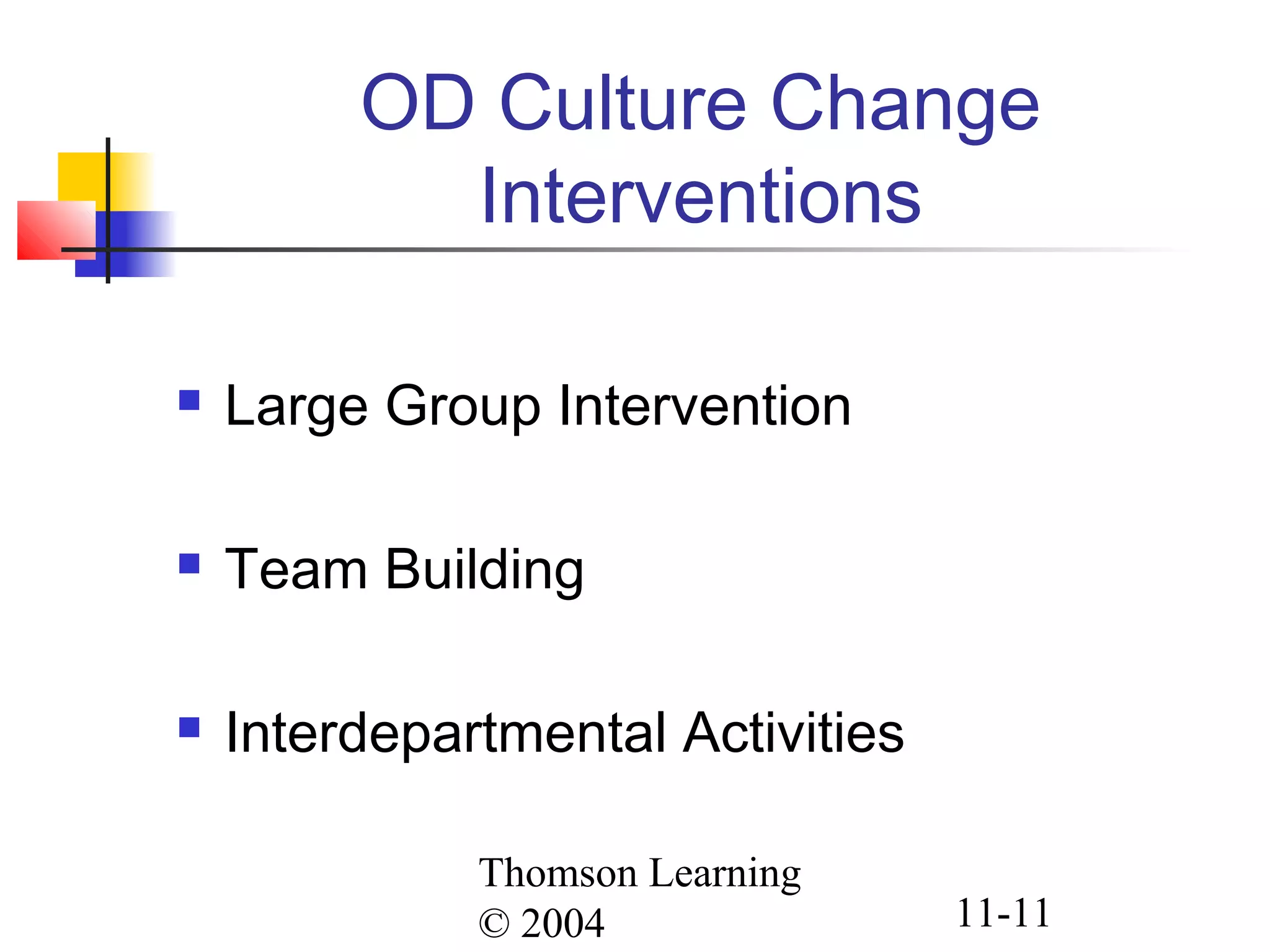 OD Culture Change Interventions

- Large Group Intervention
- Team Building
- Interdepartmental Activities

Thomson Learning
© 2004

11-11